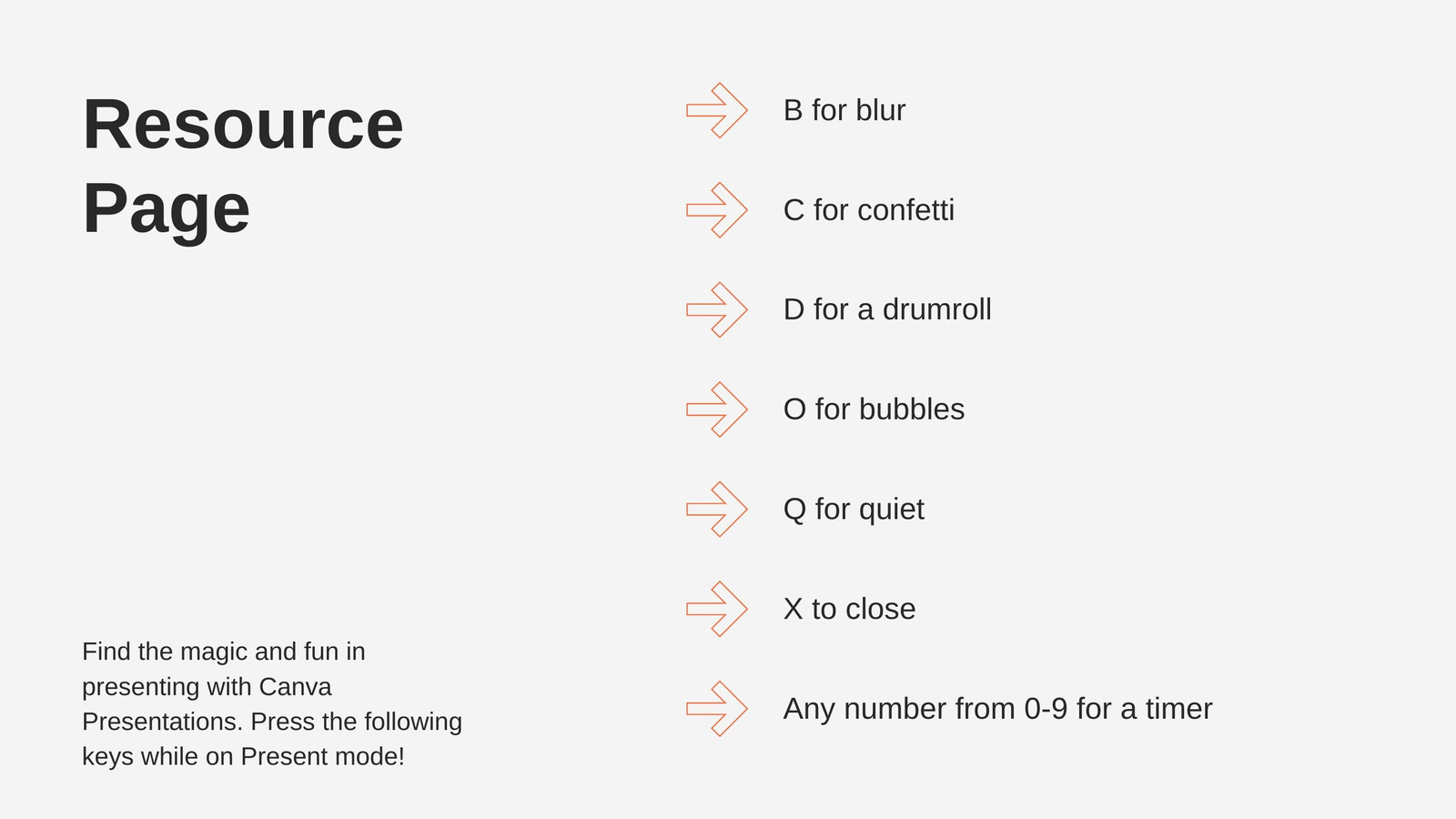 Resource Page

Find the magic and fun in presenting with Canva Presentations. Press the following keys while on Present mode!

B for blur

C for confetti

D for a drumroll

O for bubbles

Q for quiet

X to close

Any number from 0-9 for a timer